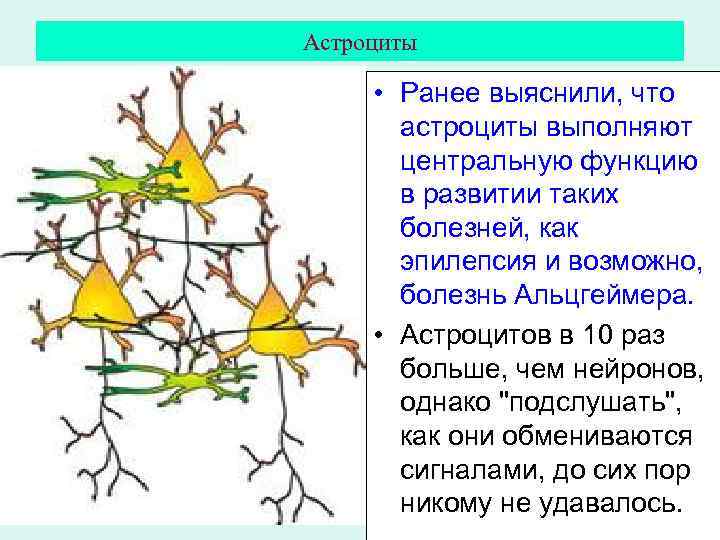 Астроциты

• Ранее выяснили, что астроциты выполняют центральную функцию в развитии таких болезней, как эпилепсия и возможно, болезнь Альцгеймера.

• Астроцитов в 10 раз больше, чем нейронов, однако "подслушать", как они обмениваются сигналами, до сих пор никому не удавалось.